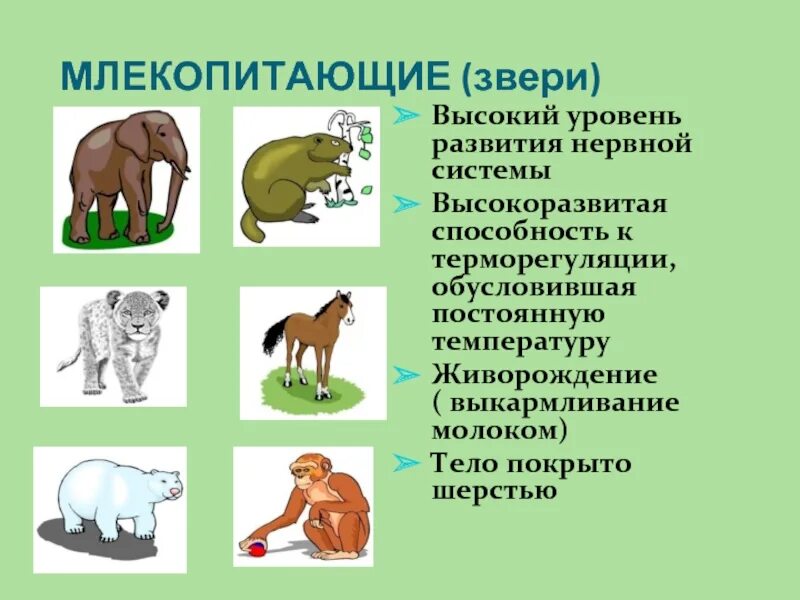 МЛЕКОПИТАЮЩИЕ (звери)

➢ Высокий уровень развития нервной системы

➢ Высокоразвитая способность к терморегуляции, обусловившая постоянную температуру

➢ Живорождение ( выкармливание молоком)

➢ Тело покрыто шерстью